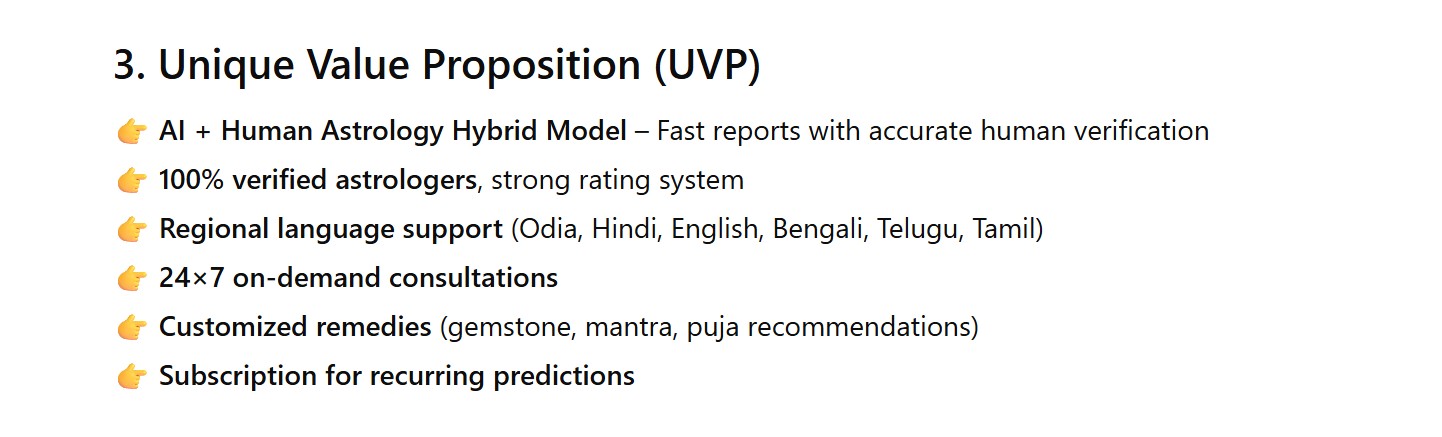 3. Unique Value Proposition (UVP)

👉 AI + Human Astrology Hybrid Model – Fast reports with accurate human verification

👉 100% verified astrologers, strong rating system

👉 Regional language support (Odia, Hindi, English, Bengali, Telugu, Tamil)

👉 24×7 on-demand consultations

👉 Customized remedies (gemstone, mantra, puja recommendations)

👉 Subscription for recurring predictions